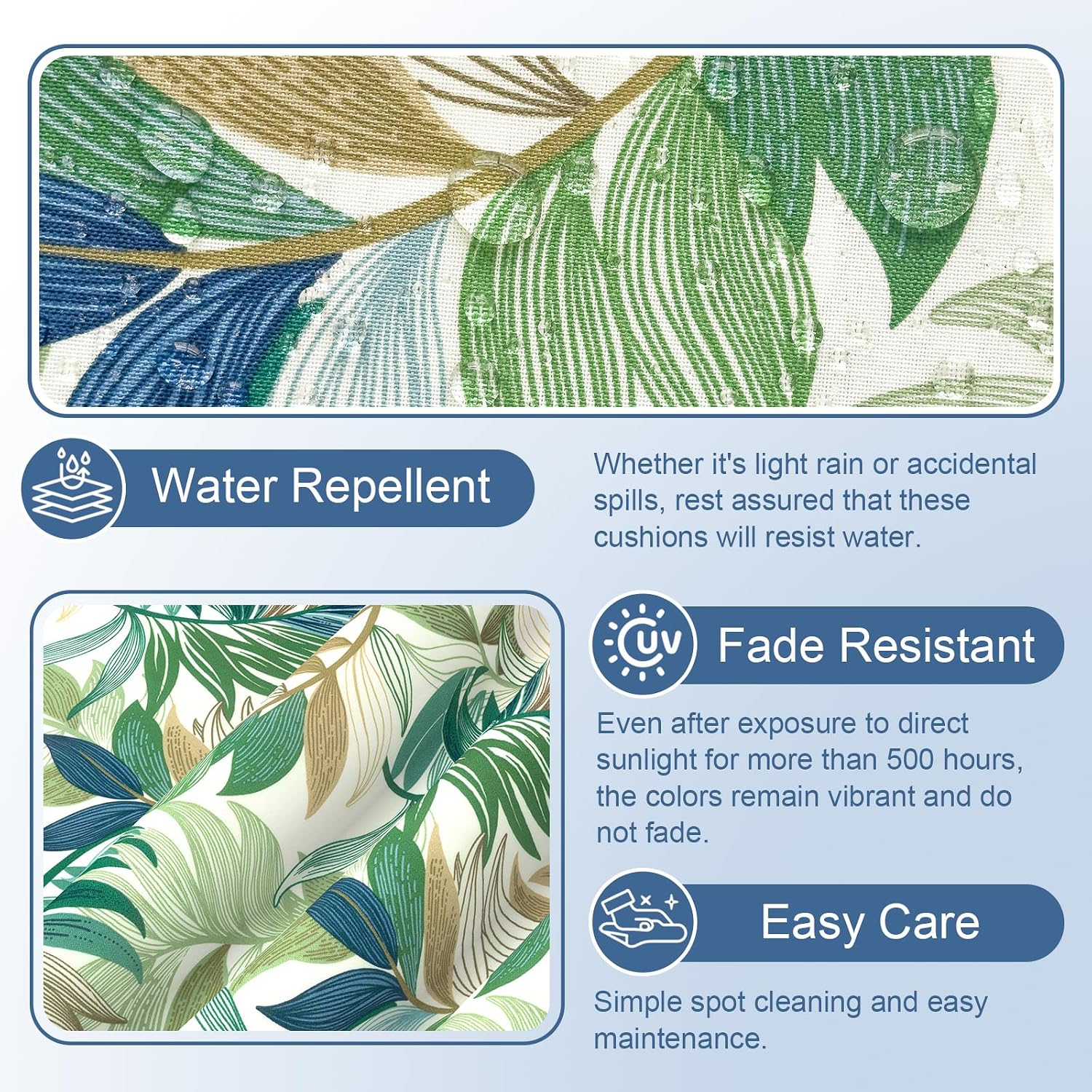 Water Repellent

Whether it's light rain or accidental spills, rest assured that these cushions will resist water.

UV

Fade Resistant

Even after exposure to direct sunlight for more than 500 hours, the colors remain vibrant and do not fade.

Easy Care

Simple spot cleaning and easy maintenance.